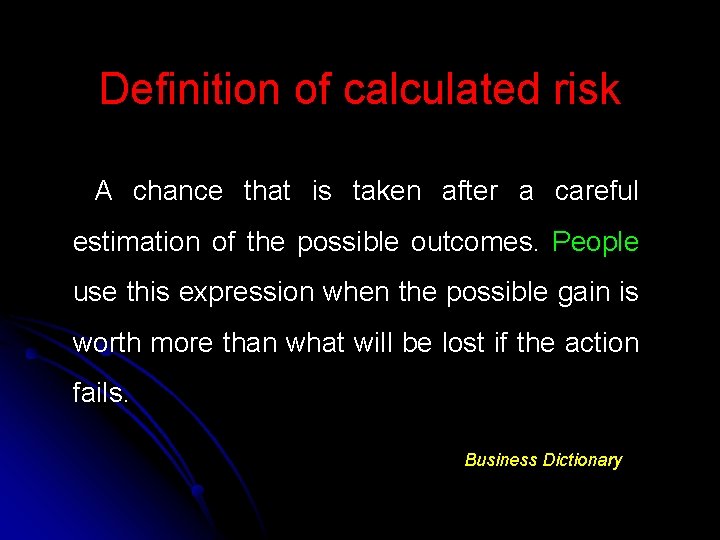 Definition of calculated risk

A chance that is taken after a careful estimation of the possible outcomes. People use this expression when the possible gain is worth more than what will be lost if the action fails.

Business Dictionary